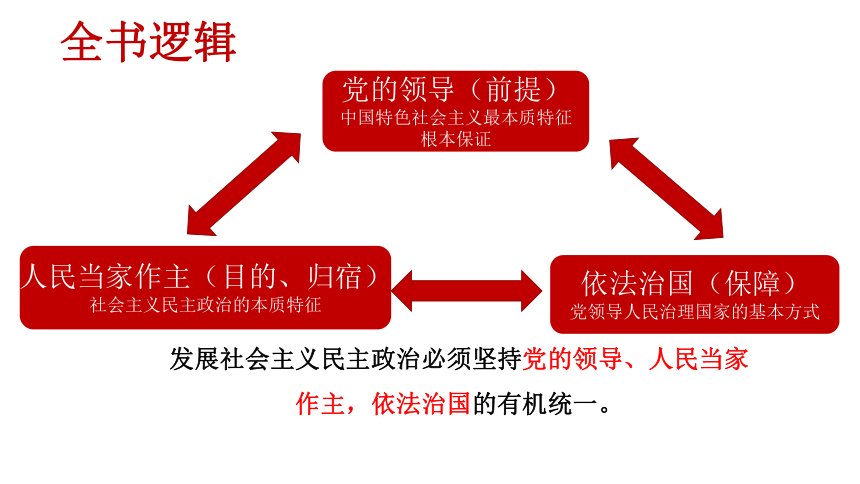 全书逻辑

党的领导（前提）
中国特色社会主义最本质特征
根本保证

人民当家作主（目的、归宿）
社会主义民主政治的本质特征

依法治国（保障）
党领导人民治理国家的基本方式

发展社会主义民主政治必须坚持党的领导、人民当家作主，依法治国的有机统一。